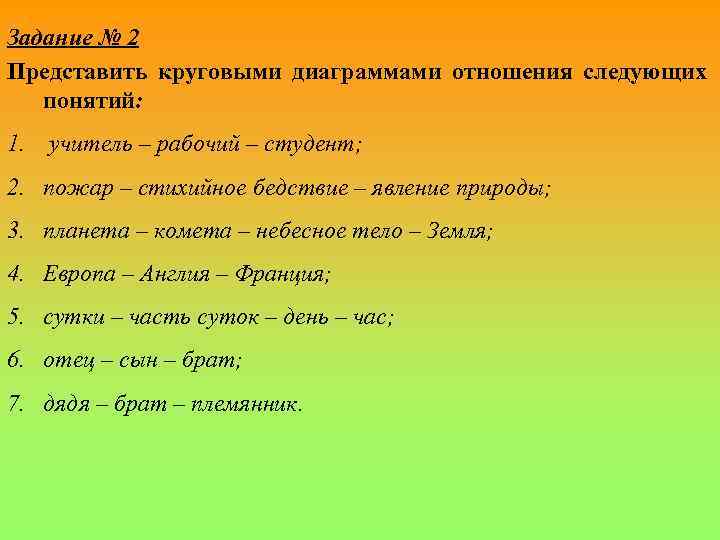 Задание № 2

Представить круговыми диаграммами отношения следующих понятий:

1. учитель – рабочий – студент;

2. пожар – стихийное бедствие – явление природы;

3. планета – комета – небесное тело – Земля;

4. Европа – Англия – Франция;

5. сутки – часть суток – день – час;

6. отец – сын – брат;

7. дядя – брат – племянник.